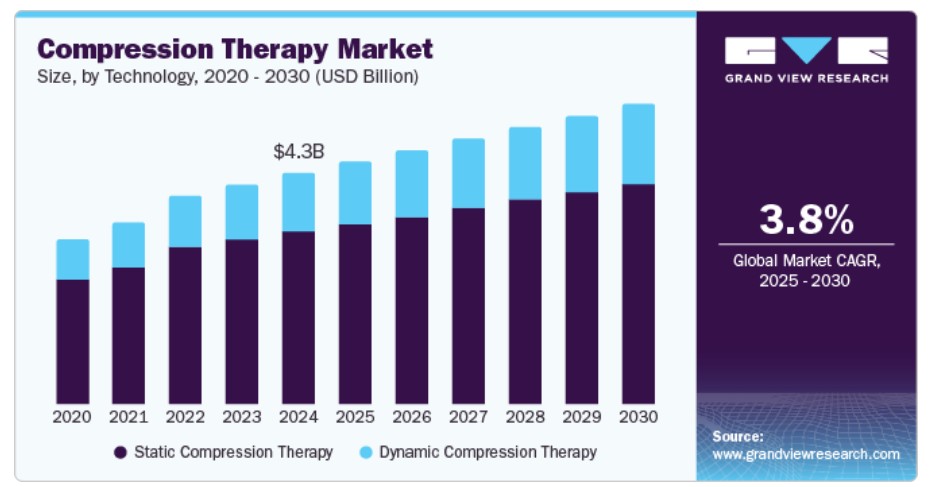 Compression Therapy Market
Size, by Technology, 2020 - 2030 (USD Billion)

$4.3B

2020 2021 2022 2023 2024 2025 2026 2027 2028 2029 2030

Static Compression Therapy
Dynamic Compression Therapy

GRAND VIEW RESEARCH

3.8%
Global Market CAGR, 2025 - 2030

Source:
www.grandviewresearch.com